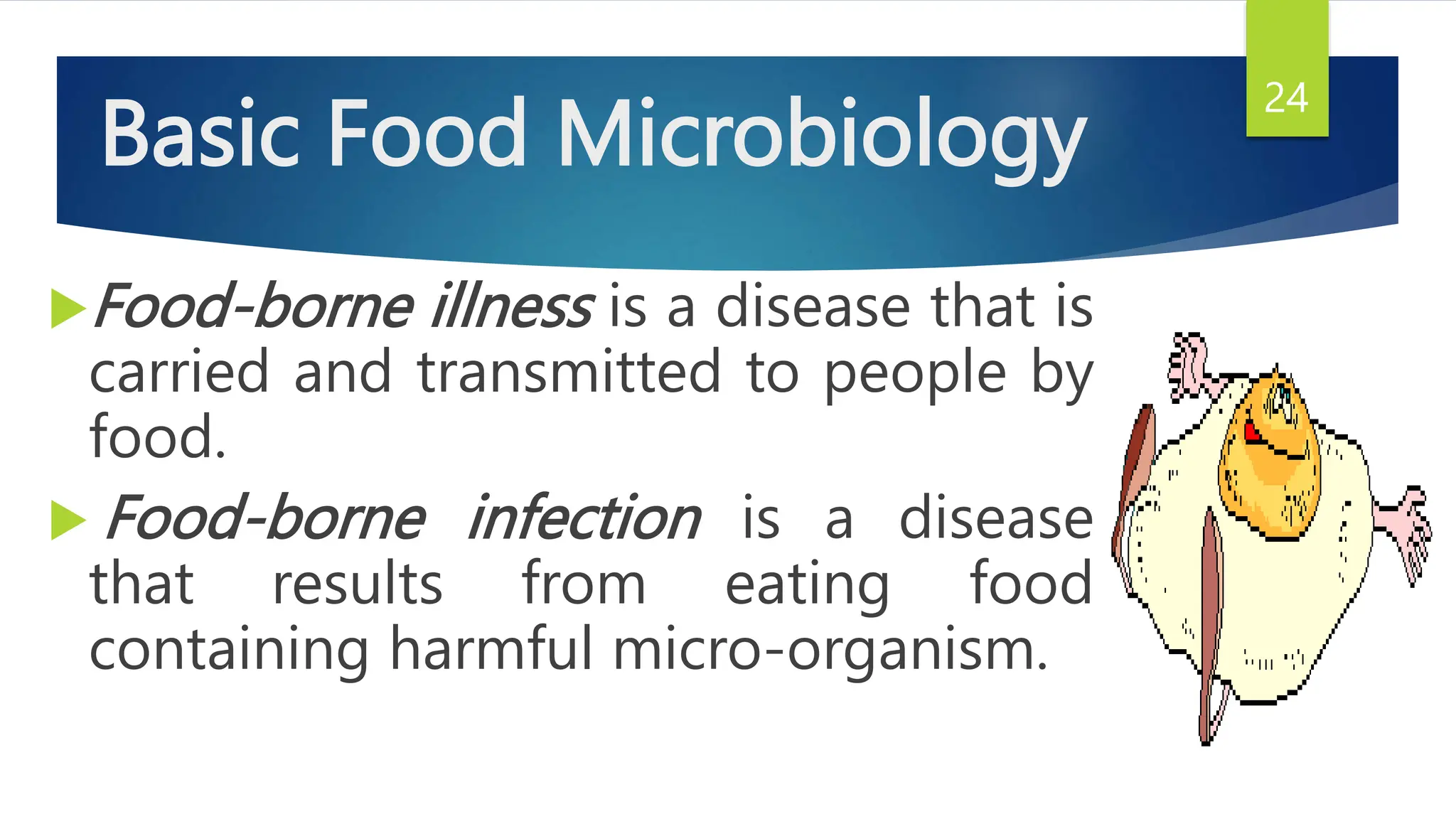 Basic Food Microbiology

24

Food-borne illness is a disease that is carried and transmitted to people by food.

Food-borne infection is a disease that results from eating food containing harmful micro-organism.